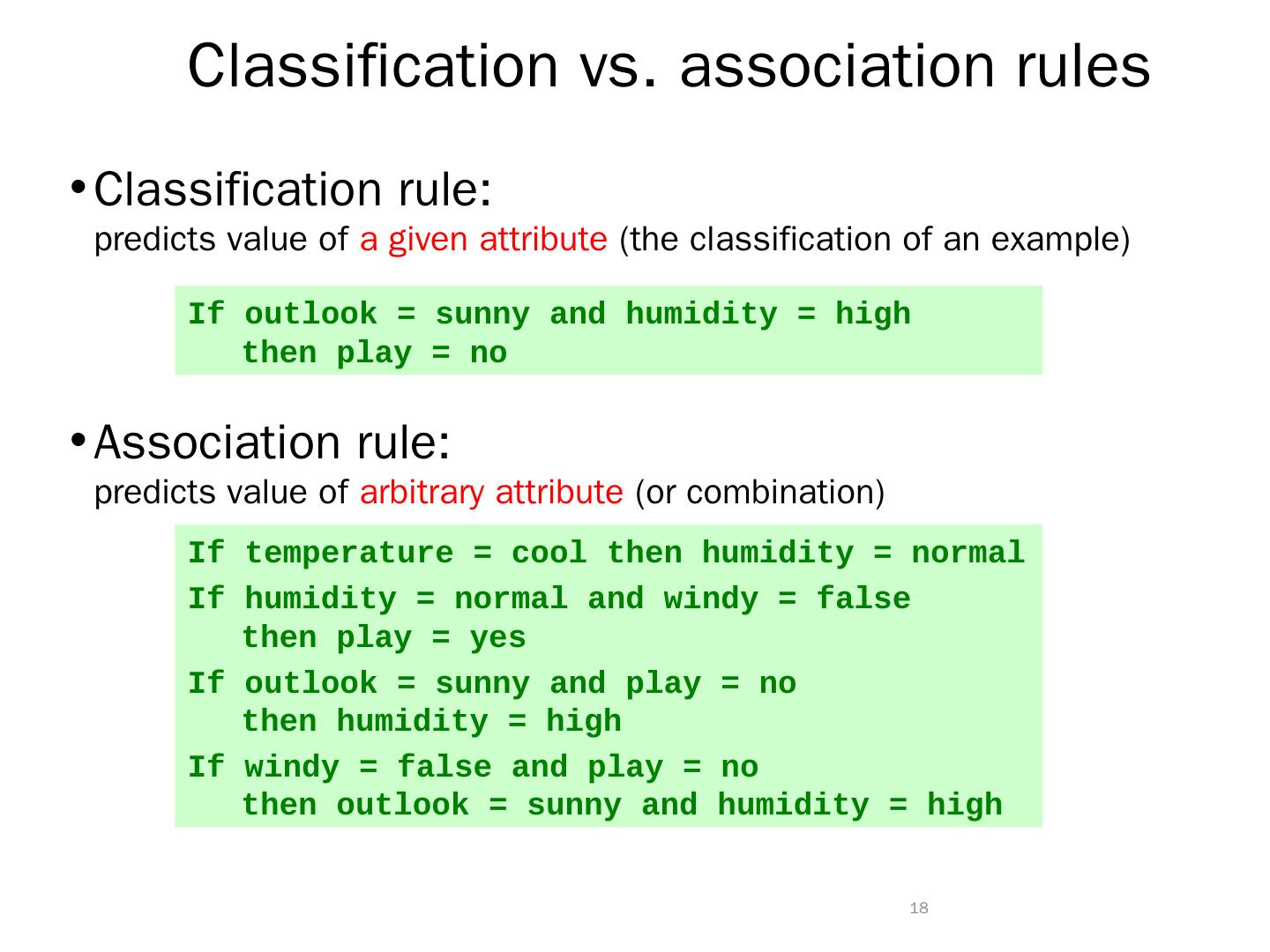 Classification vs. association rules

• Classification rule:
predicts value of a given attribute (the classification of an example)

If outlook = sunny and humidity = high
then play = no

• Association rule:
predicts value of arbitrary attribute (or combination)

If temperature = cool then humidity = normal

If humidity = normal and windy = false
then play = yes

If outlook = sunny and play = no
then humidity = high

If windy = false and play = no
then outlook = sunny and humidity = high

18